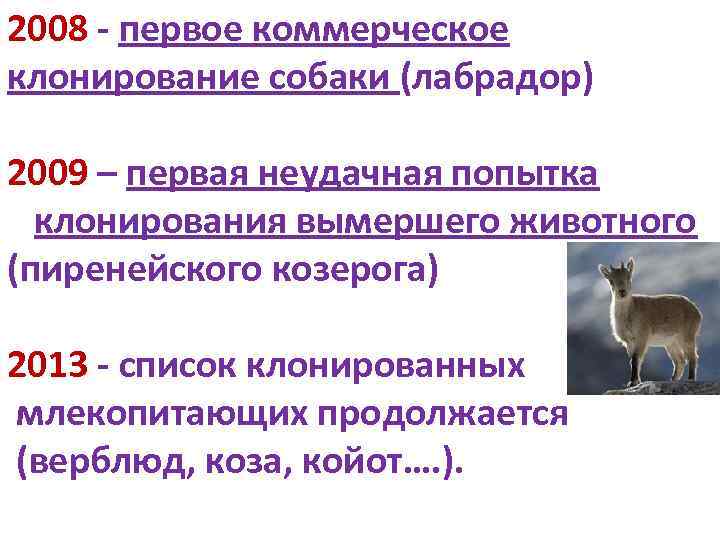 2008 - первое коммерческое клонирование собаки (лабрадор)

2009 – первая неудачная попытка клонирования вымершего животного (пиренейского козерога)

2013 - список клонированных млекопитающих продолжается (верблюд, коза, койот….).